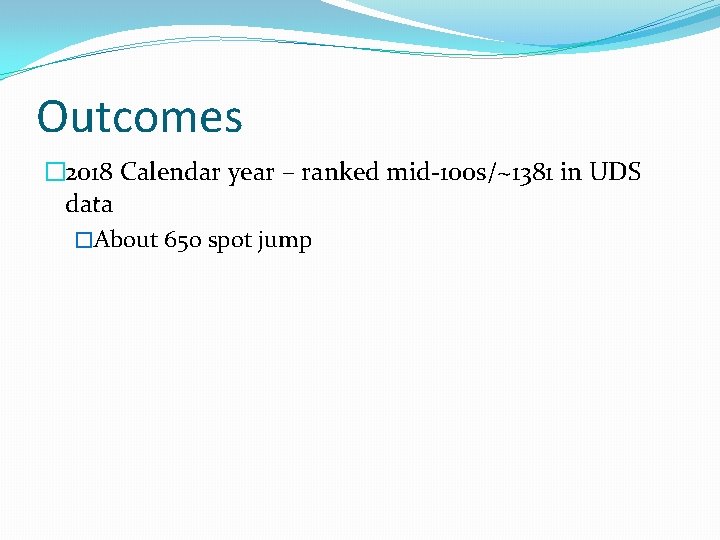 Outcomes

2018 Calendar year – ranked mid-100s/~1381 in UDS data

About 650 spot jump